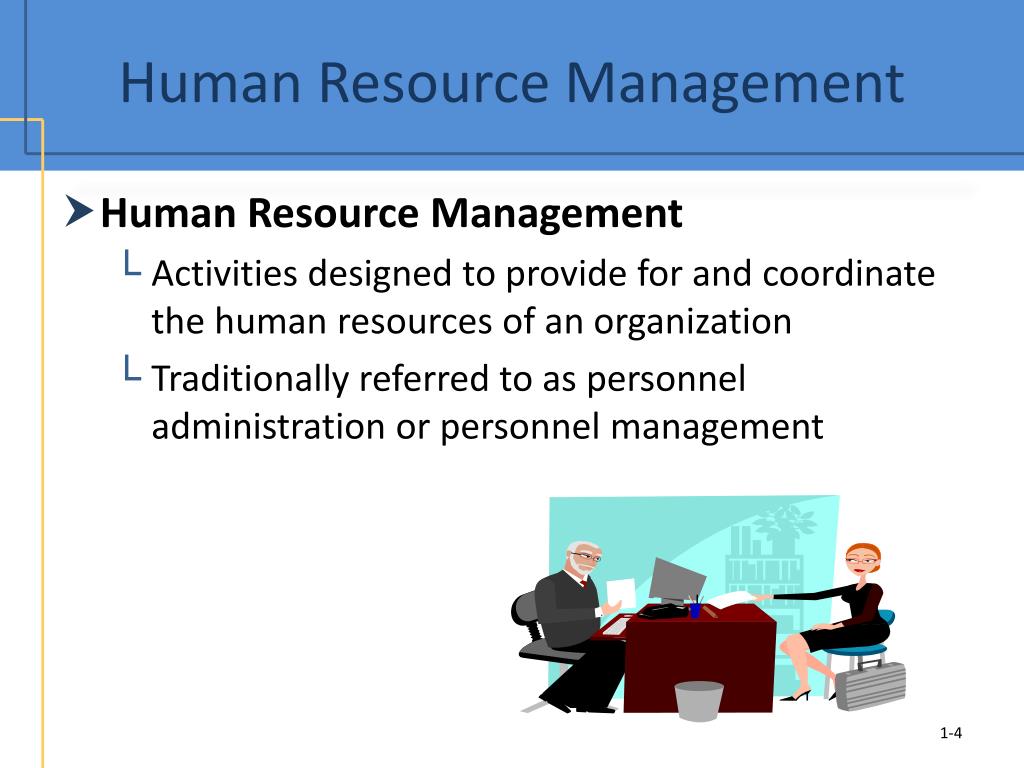 Human Resource Management

Human Resource Management

Activities designed to provide for and coordinate the human resources of an organization

Traditionally referred to as personnel administration or personnel management

1-4